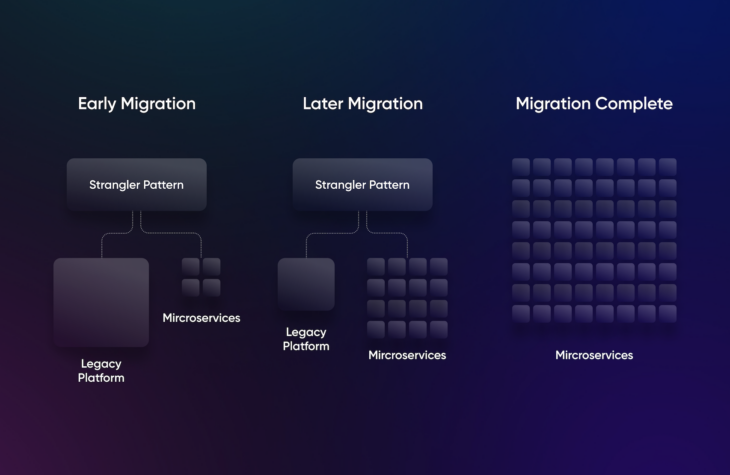 Early Migration

Strangler Pattern

Legacy Platform

Mircroservices

Later Migration

Strangler Pattern

Legacy Platform

Mircroservices

Migration Complete

Mircroservices